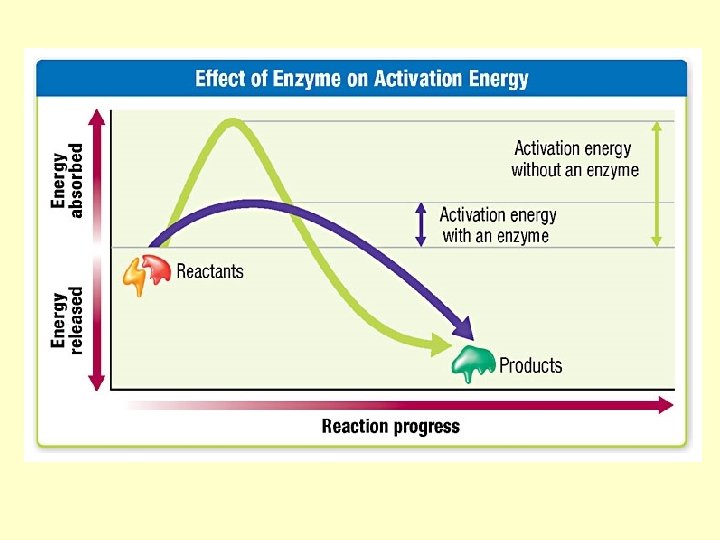 Effect of Enzyme on Activation Energy

Energy absorbed

Energy released

Activation energy without an enzyme

Activation energy with an enzyme

Reactants

Products

Reaction progress